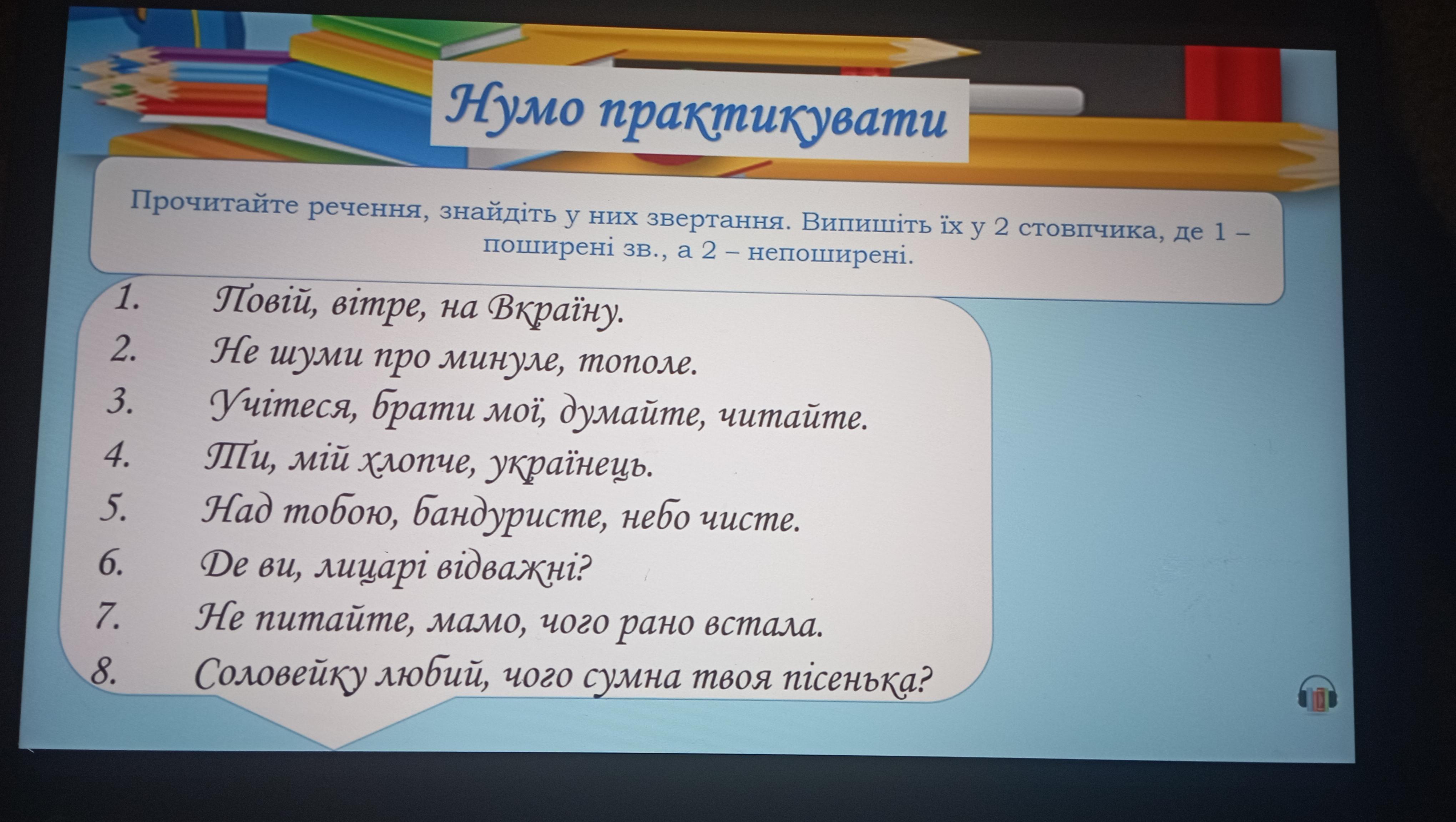 Нумо практикувати

Прочитайте речення, знайдіть у них звертання. Випишіть їх у 2 стовпчика, де 1 – поширені зв., а 2 – непоширені.

1. Повій, вітре, на Вкраїну.
2. Не шуми про минуле, тополе.
3. Учітеся, брати мої, думайте, читайте.
4. Ти, мій хлопче, українець.
5. Над тобою, бандуристе, небо чисте.
6. Де ви, лицарі відважні?
7. Не питайте, мамо, чого рано встала.
8. Соловейку любий, чого сумна твоя пісенька?